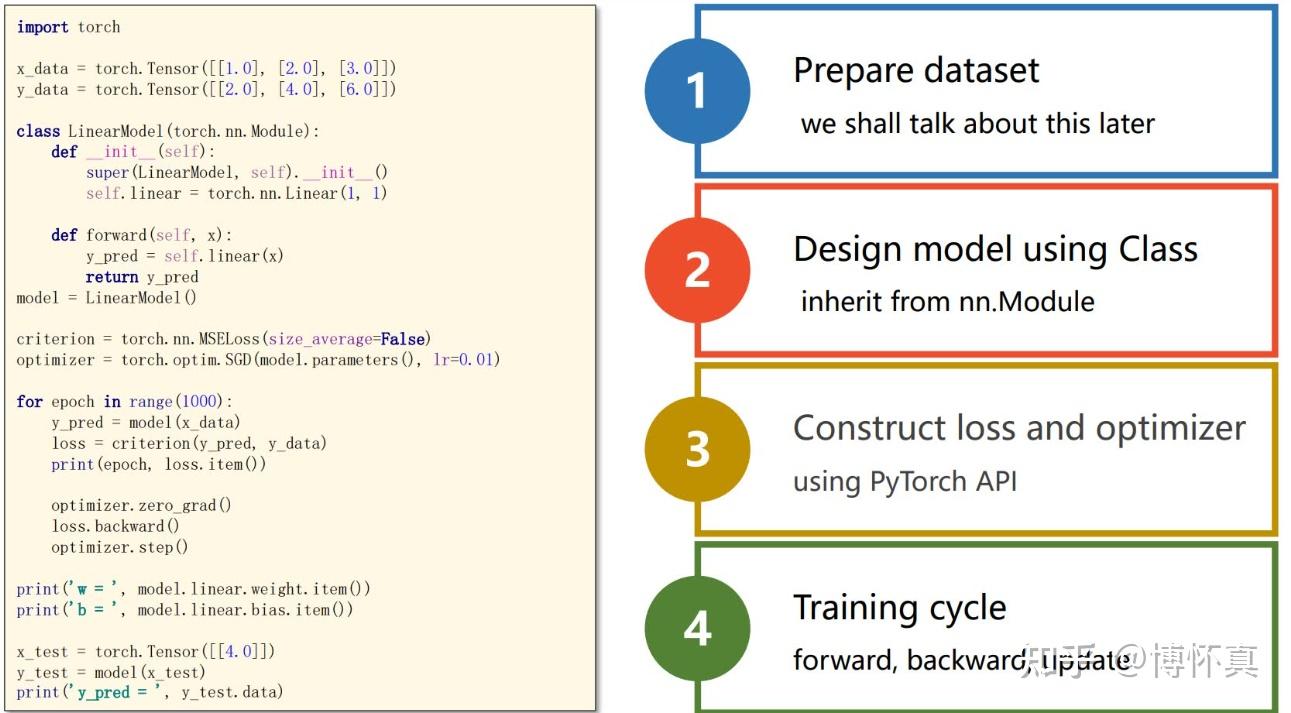 import torch

x_data = torch.Tensor([[1.0], [2.0], [3.0]])
y_data = torch.Tensor([[2.0], [4.0], [6.0]])

class LinearModel(torch.nn.Module):
    def __init__(self):
        super(LinearModel, self).__init__()
        self.linear = torch.nn.Linear(1, 1)

    def forward(self, x):
        y_pred = self.linear(x)
        return y_pred
model = LinearModel()

criterion = torch.nn.MSELoss(size_average=False)
optimizer = torch.optim.SGD(model.parameters(), lr=0.01)

for epoch in range(1000):
    y_pred = model(x_data)
    loss = criterion(y_pred, y_data)
    print(epoch, loss.item())

    optimizer.zero_grad()
    loss.backward()
    optimizer.step()

print('w = ', model.linear.weight.item())
print('b = ', model.linear.bias.item())

x_test = torch.Tensor([[4.0]])
y_test = model(x_test)
print('y_pred = ', y_test.data)

1
Prepare dataset
we shall talk about this later

2
Design model using Class
inherit from nn.Module

3
Construct loss and optimizer
using PyTorch API

4
Training cycle
forward, backward, update

知乎 @博怀真